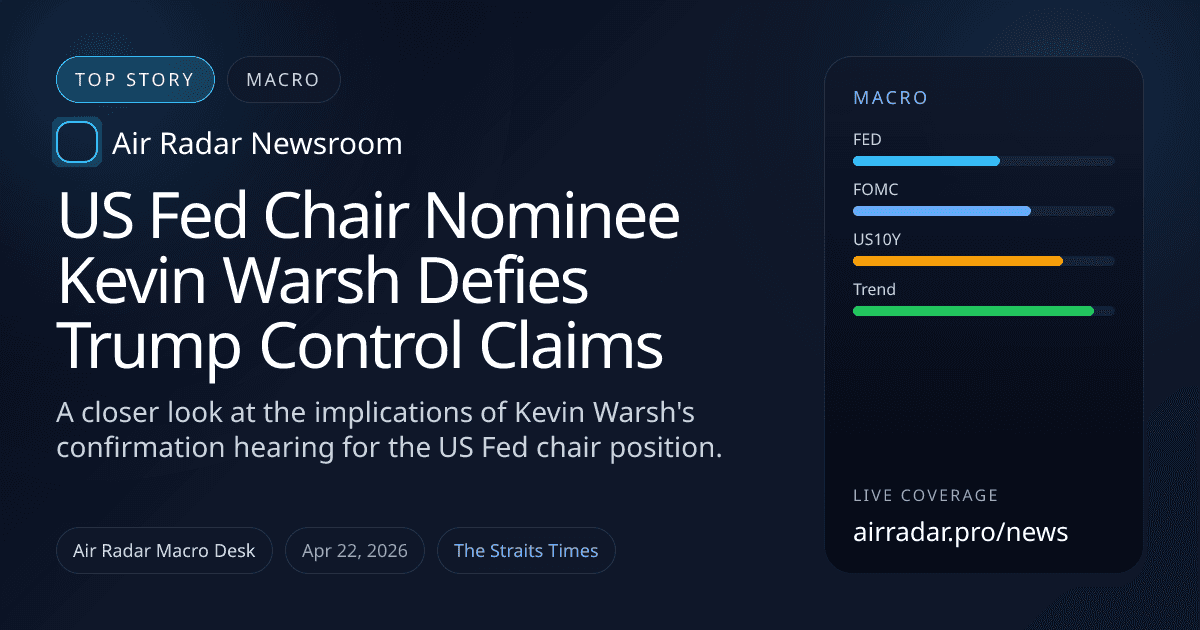 TOP STORY
MACRO

Air Radar Newsroom

US Fed Chair Nominee Kevin Warsh Defies Trump Control Claims

A closer look at the implications of Kevin Warsh's confirmation hearing for the US Fed chair position.

Air Radar Macro Desk
Apr 22, 2026
The Straits Times

MACRO
FED
FOMC
US10Y
Trend

LIVE COVERAGE
airradar.pro/news